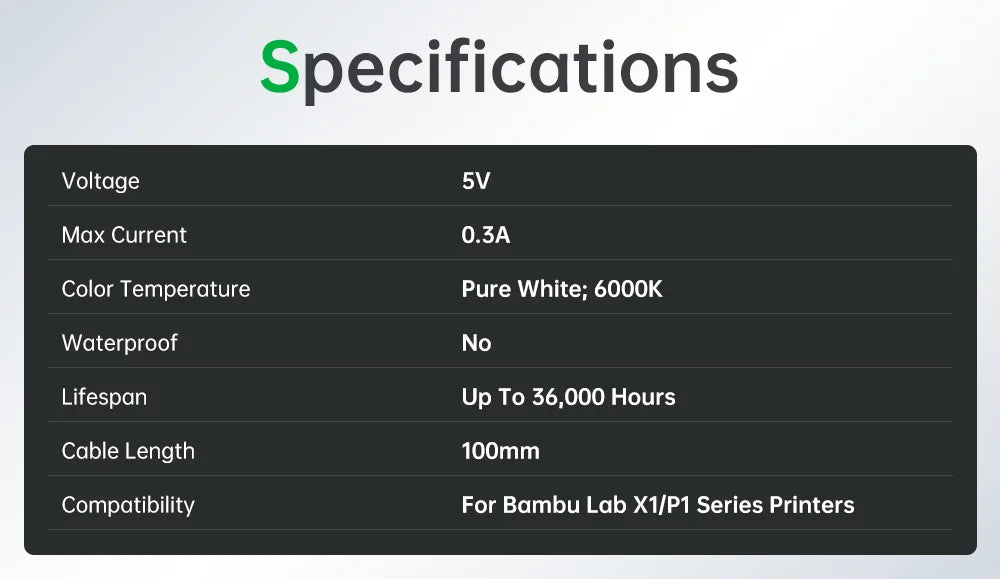 Specifications

| Voltage | 5V |
|---|---|
| Max Current | 0.3A |
| Color Temperature | Pure White; 6000K |
| Waterproof | No |
| Lifespan | Up To 36,000 Hours |
| Cable Length | 100mm |
| Compatibility | For Bambu Lab X1/P1 Series Printers |